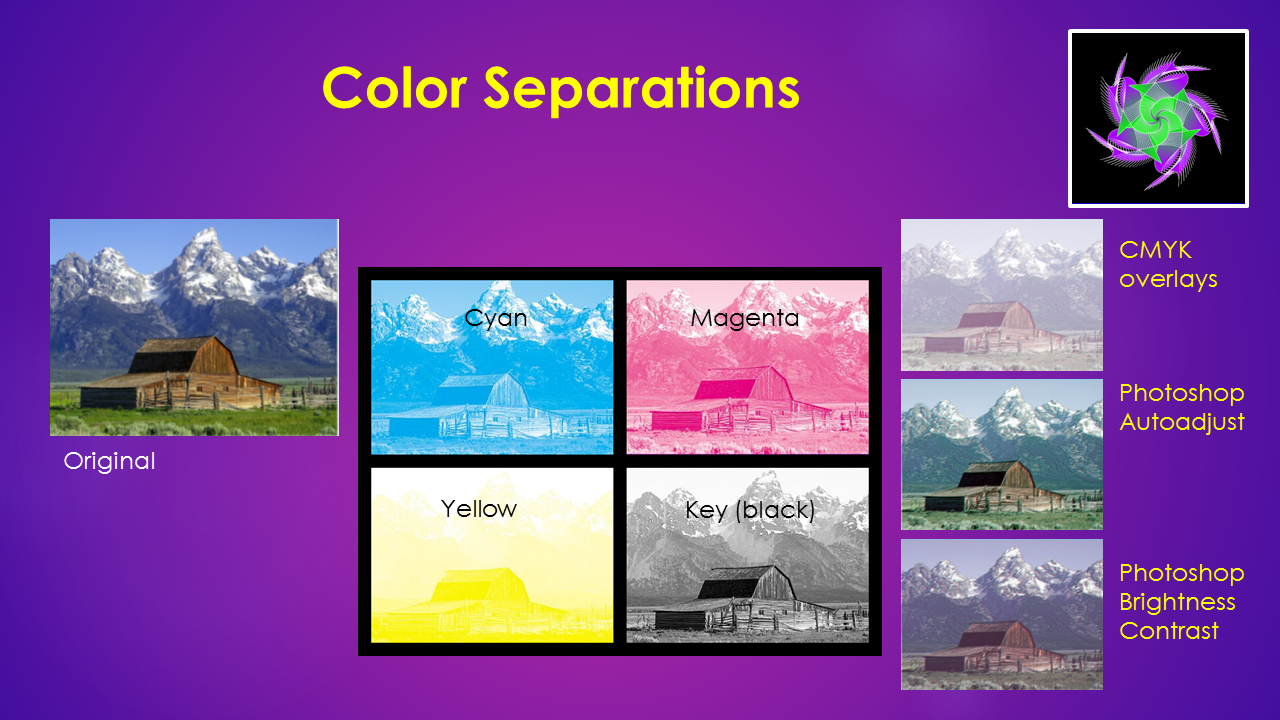 Color Separations

Original

Cyan

Magenta

Yellow

Key (black)

CMYK overlays

Photoshop Autoadjust

Photoshop Brightness Contrast